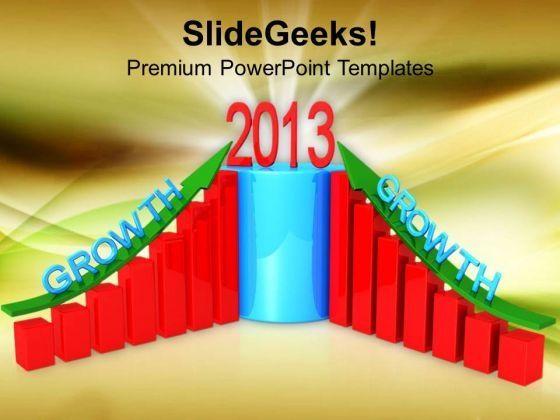 SlideGeeks!
Premium PowerPoint Templates

2013

GROWTH

GROWTH